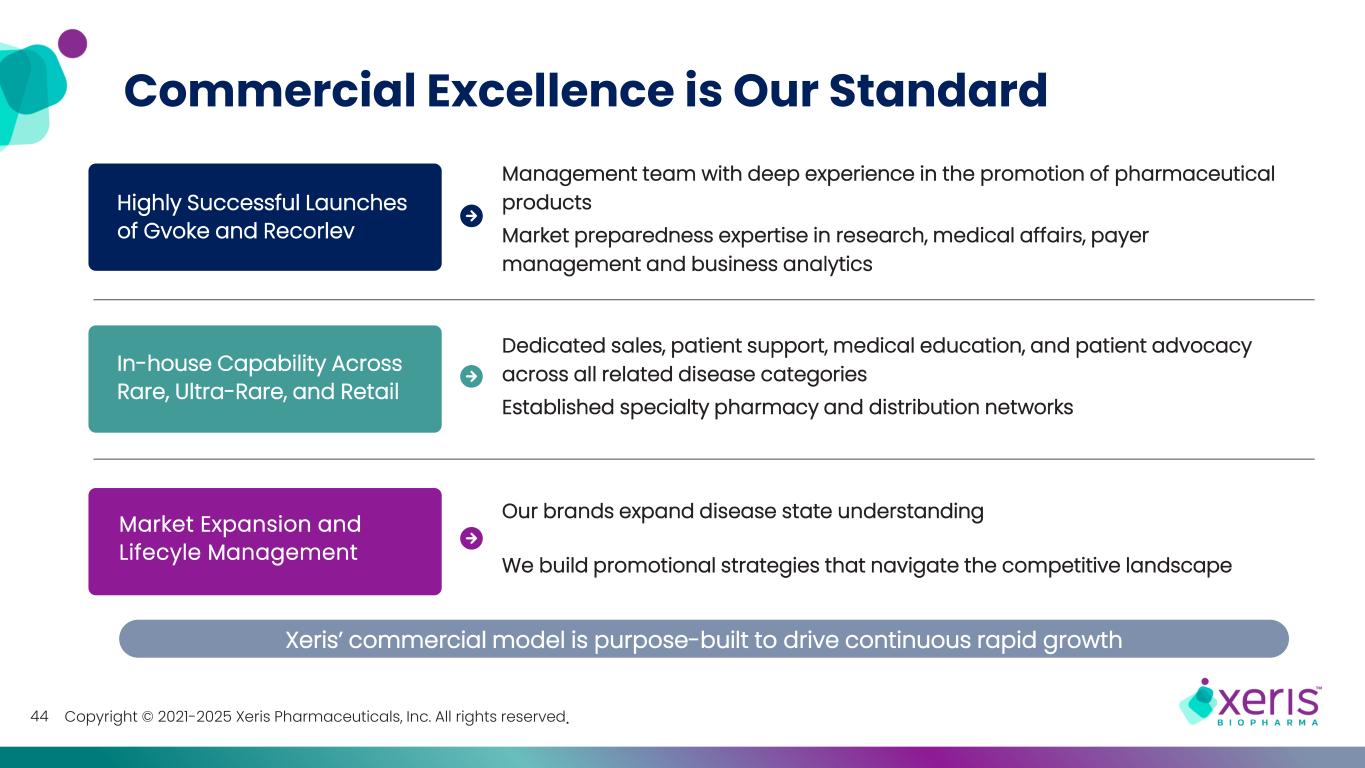 Commercial Excellence is Our Standard

Highly Successful Launches of Gvoke and Recorlev

Management team with deep experience in the promotion of pharmaceutical products

Market preparedness expertise in research, medical affairs, payer management and business analytics

In-house Capability Across Rare, Ultra-Rare, and Retail

Dedicated sales, patient support, medical education, and patient advocacy across all related disease categories

Established specialty pharmacy and distribution networks

Market Expansion and Lifecyle Management

Our brands expand disease state understanding

We build promotional strategies that navigate the competitive landscape

Xeris' commercial model is purpose-built to drive continuous rapid growth

44 Copyright © 2021-2025 Xeris Pharmaceuticals, Inc. All rights reserved.

xeris™ BIOPHARMA